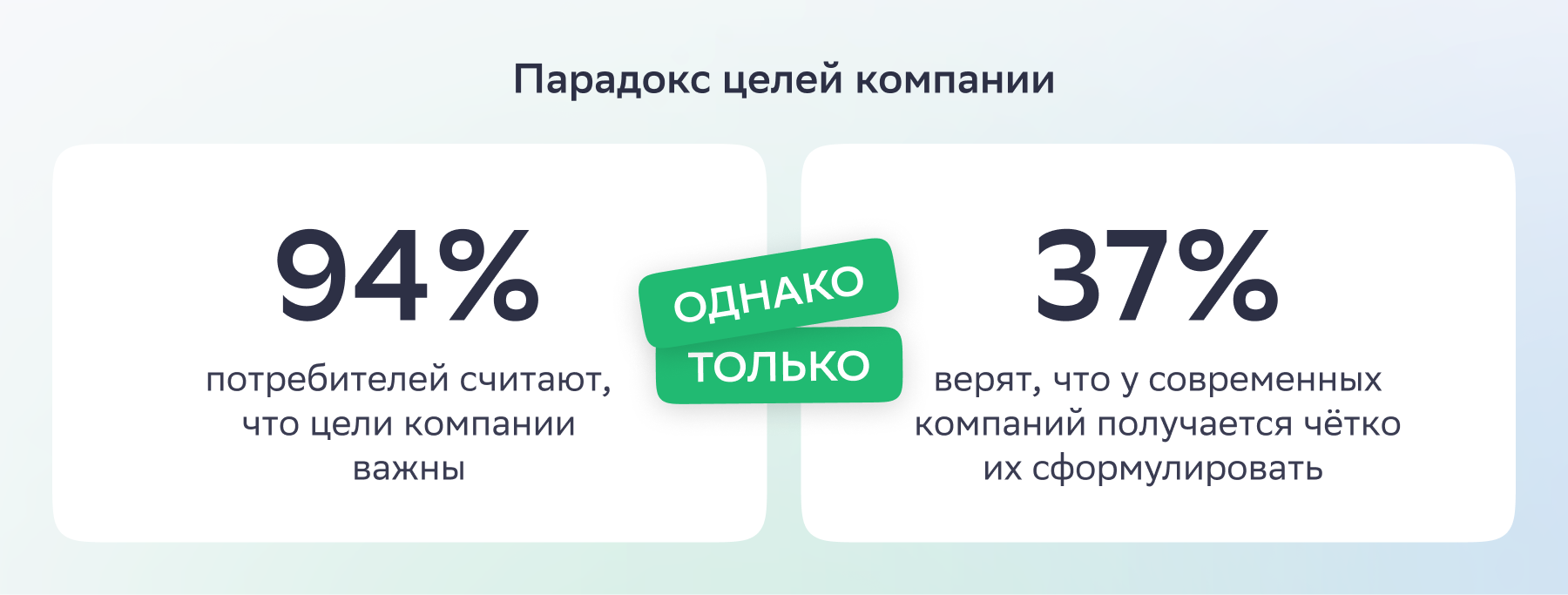 Парадокс целей компании

94%

потребителей считают, что цели компании важны

ОДНАКО

ТОЛЬКО

37%

верят, что у современных компаний получается чётко их сформулировать